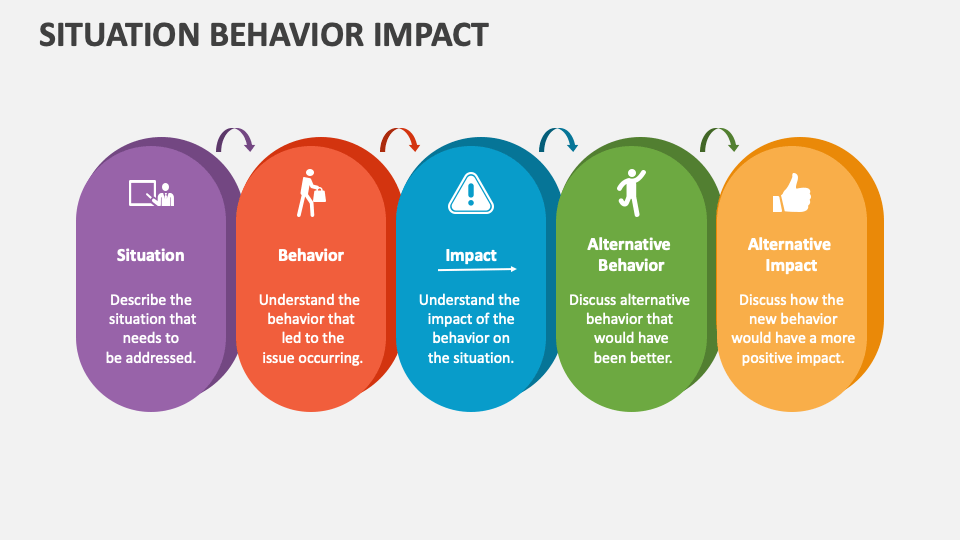 SITUATION BEHAVIOR IMPACT

Situation

Describe the situation that needs to be addressed.

Behavior

Understand the behavior that led to the issue occurring.

Impact

Understand the impact of the behavior on the situation.

Alternative Behavior

Discuss alternative behavior that would have been better.

Alternative Impact

Discuss how the new behavior would have a more positive impact.